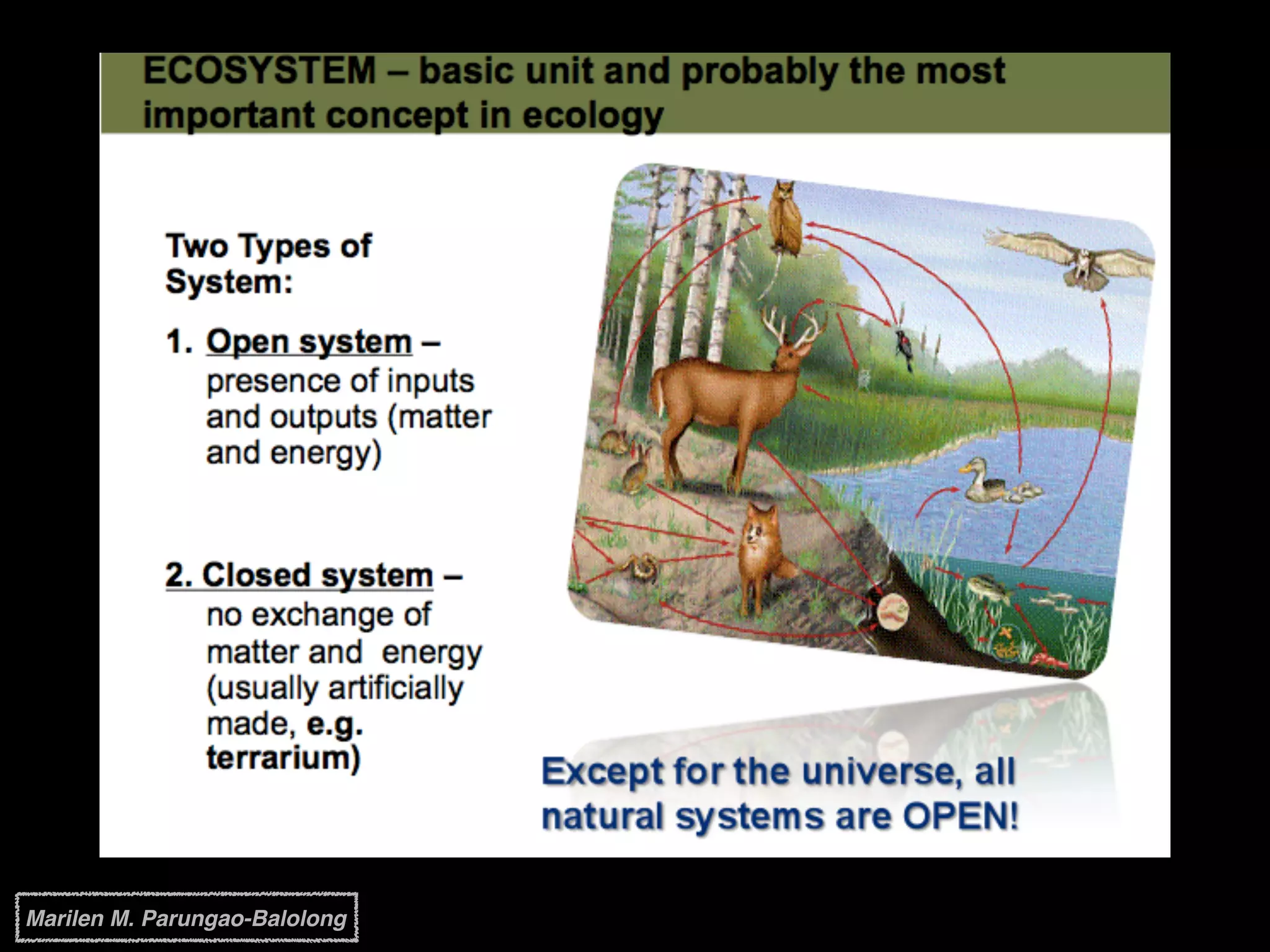 ECOSYSTEM – basic unit and probably the most important concept in ecology

Two Types of System:

1. Open system – presence of inputs and outputs (matter and energy)

2. Closed system – no exchange of matter and energy (usually artificially made, e.g. terrarium)

Except for the universe, all natural systems are OPEN!

Marilen M. Parungao-Balolong